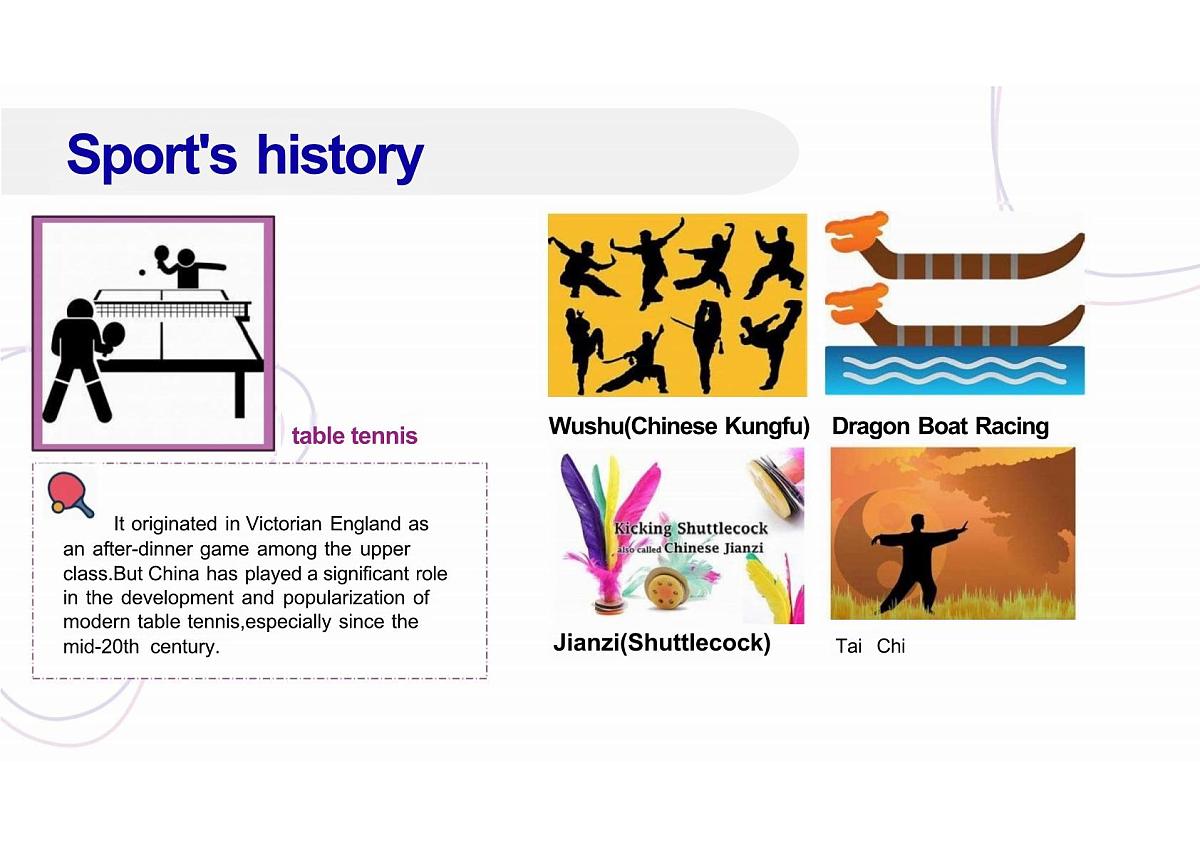 Sport's history

table tennis

It originated in Victorian England as an after-dinner game among the upper class.But China has played a significant role in the development and popularization of modern table tennis,especially since the mid-20th century.

Wushu(Chinese Kungfu)

Dragon Boat Racing

Kicking Shuttlecock also called Chinese Jianzi

Jianzi(Shuttlecock)

Tai Chi